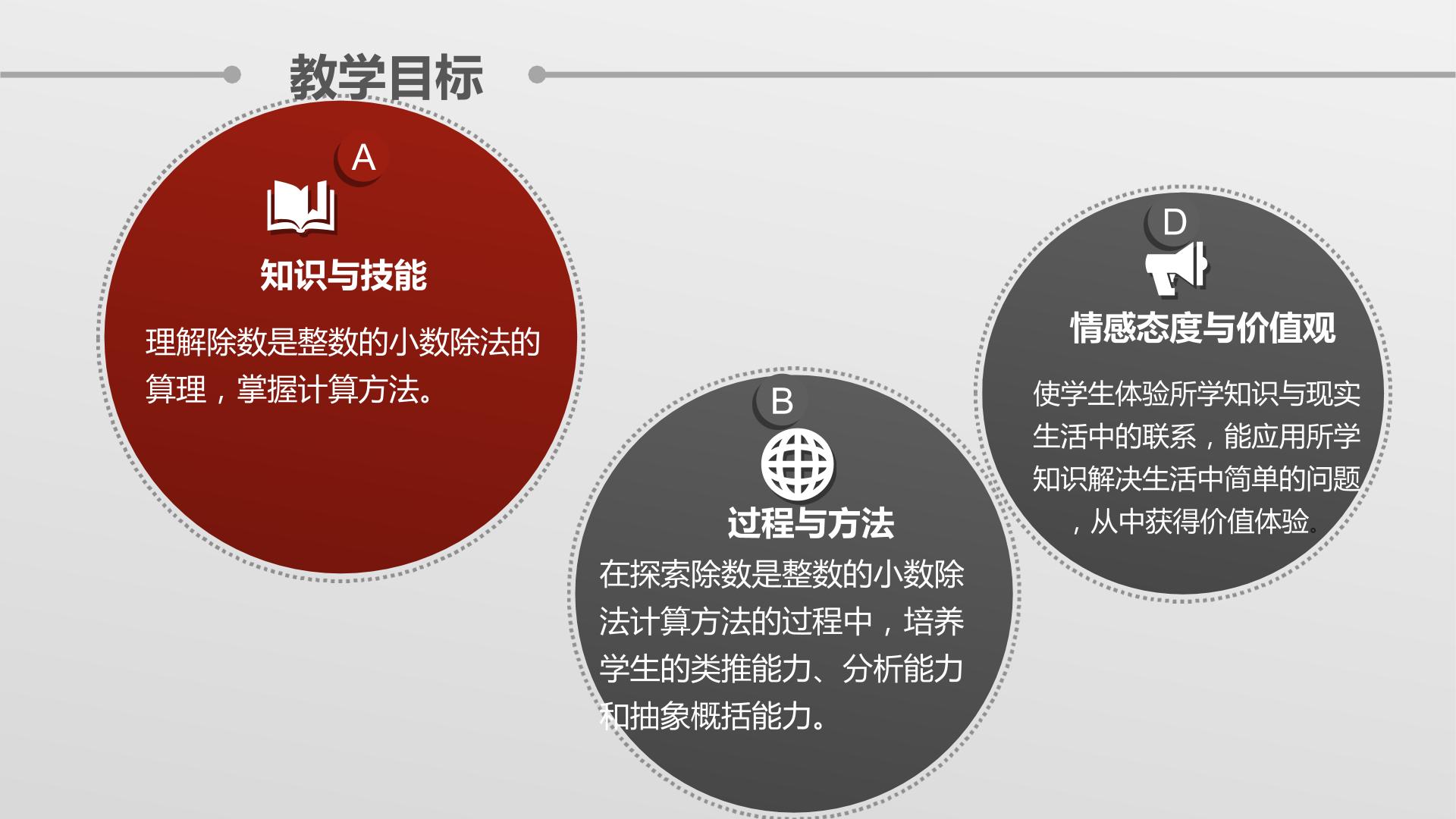 教学目标

A

知识与技能

理解除数是整数的小数除法的算理，掌握计算方法。

B

过程与方法

在探索除数是整数的小数除法计算方法的过程中，培养学生的类推能力、分析能力和抽象概括能力。

D

情感态度与价值观

使学生体验所学知识与现实生活中的联系，能应用所学知识解决生活中简单的问题，从中获得价值体验。